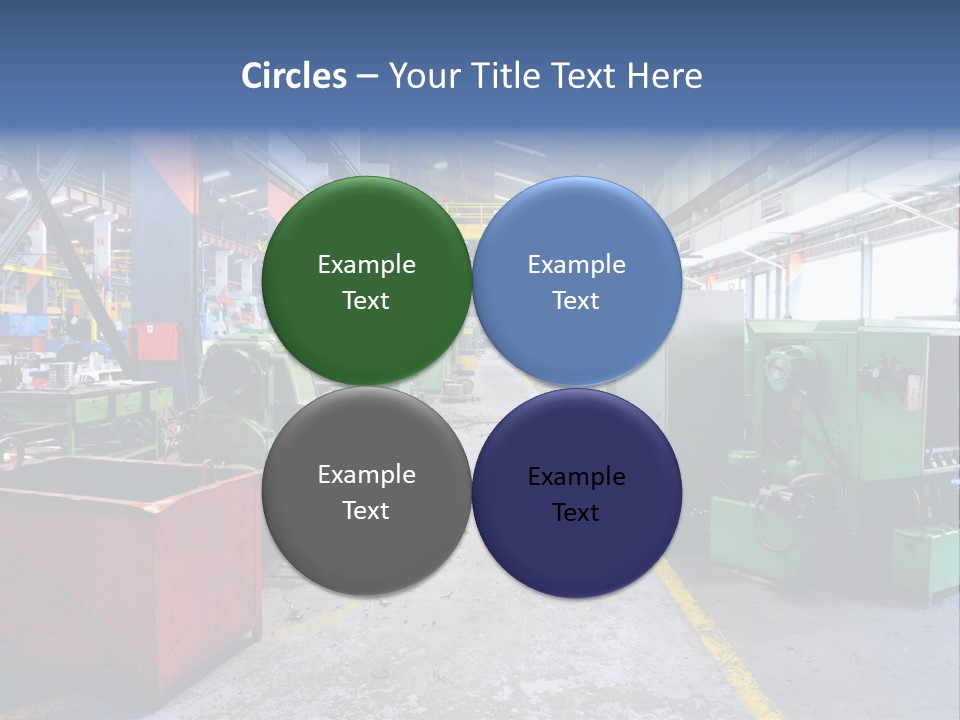 Circles – Your Title Text Here

Example Text

Example Text

Example Text

Example Text